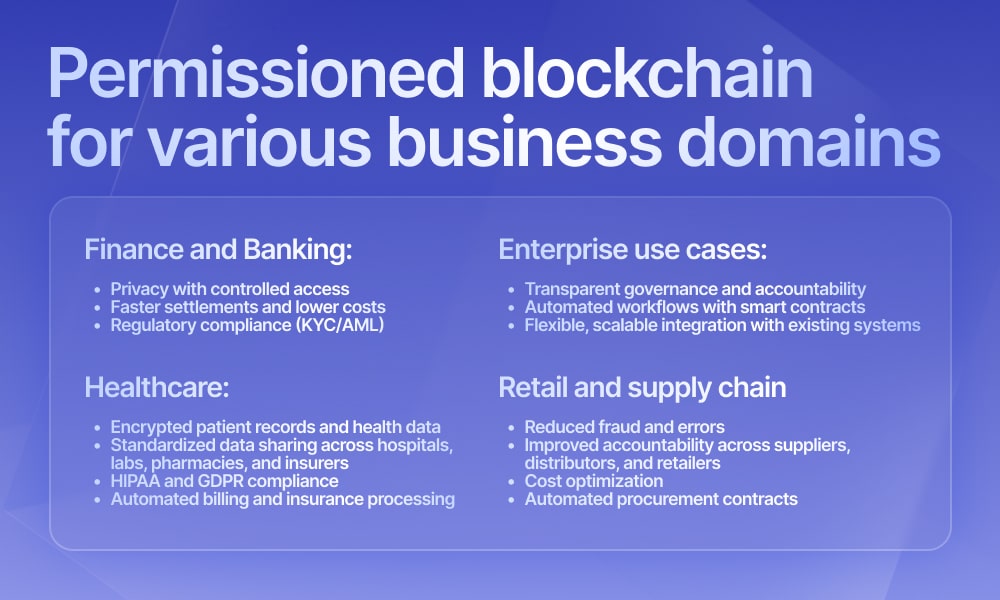 Permissioned blockchain for various business domains

Finance and Banking:

- Privacy with controlled access
- Faster settlements and lower costs
- Regulatory compliance (KYC/AML)

Healthcare:

- Encrypted patient records and health data
- Standardized data sharing across hospitals, labs, pharmacies, and insurers
- HIPAA and GDPR compliance
- Automated billing and insurance processing

Enterprise use cases:

- Transparent governance and accountability
- Automated workflows with smart contracts
- Flexible, scalable integration with existing systems

Retail and supply chain

- Reduced fraud and errors
- Improved accountability across suppliers, distributors, and retailers
- Cost optimization
- Automated procurement contracts